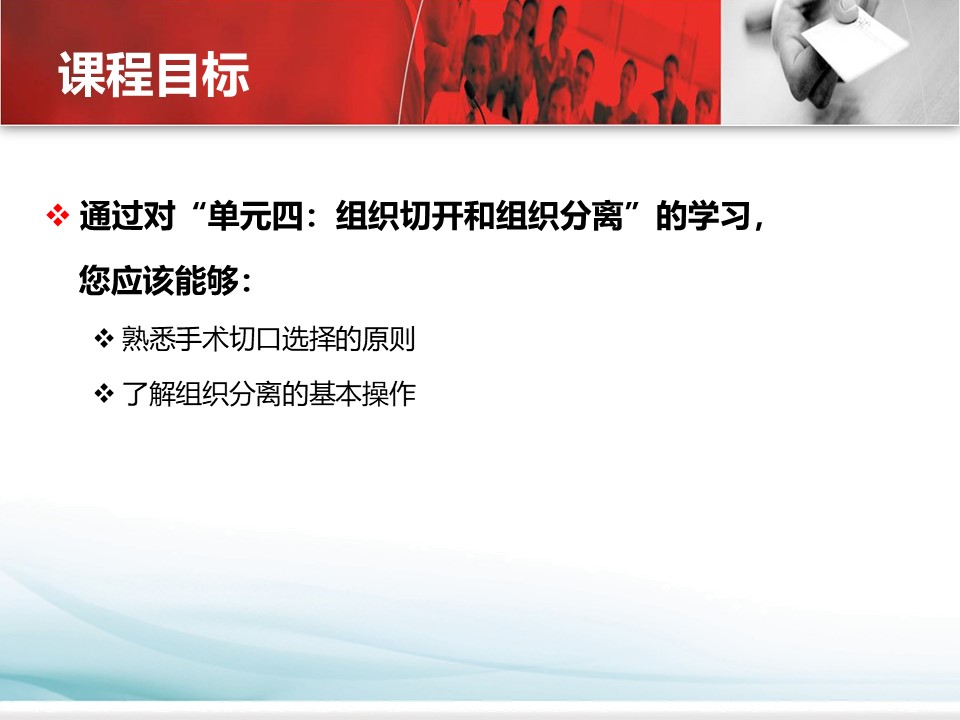 课程目标

❖ 通过对“单元四：组织切开和组织分离”的学习，您应该能够：

❖ 熟悉手术切口选择的原则

❖ 了解组织分离的基本操作